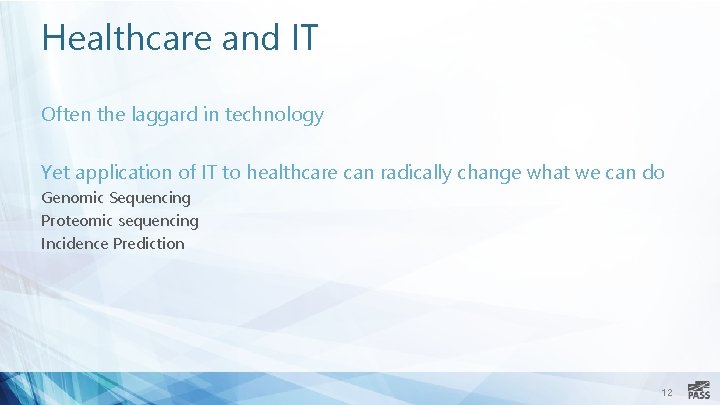 Healthcare and IT

Often the laggard in technology

Yet application of IT to healthcare can radically change what we can do

Genomic Sequencing

Proteomic sequencing

Incidence Prediction

12

PASS